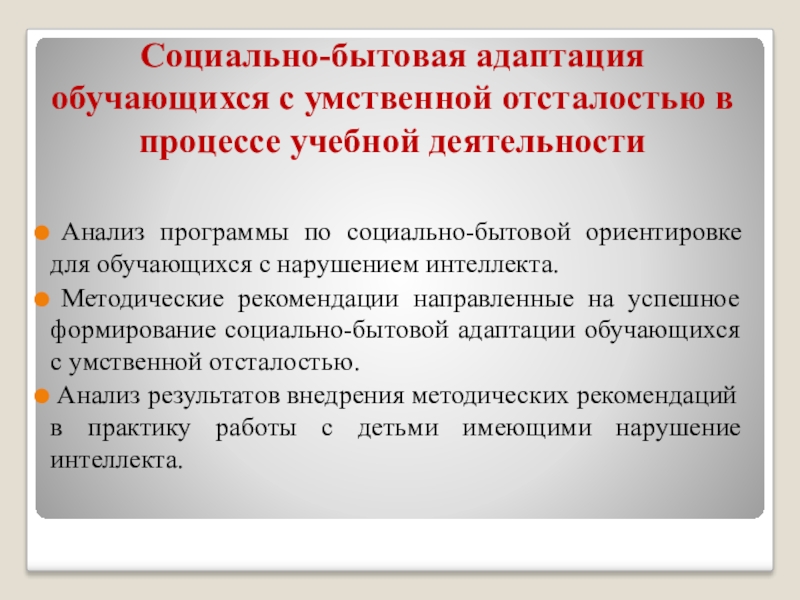 Социально-бытовая адаптация обучающихся с умственной отсталостью в процессе учебной деятельности

Анализ программы по социально-бытовой ориентировке для обучающихся с нарушением интеллекта.

Методические рекомендации направленные на успешное формирование социально-бытовой адаптации обучающихся с умственной отсталостью.

Анализ результатов внедрения методических рекомендаций в практику работы с детьми имеющими нарушение интеллекта.